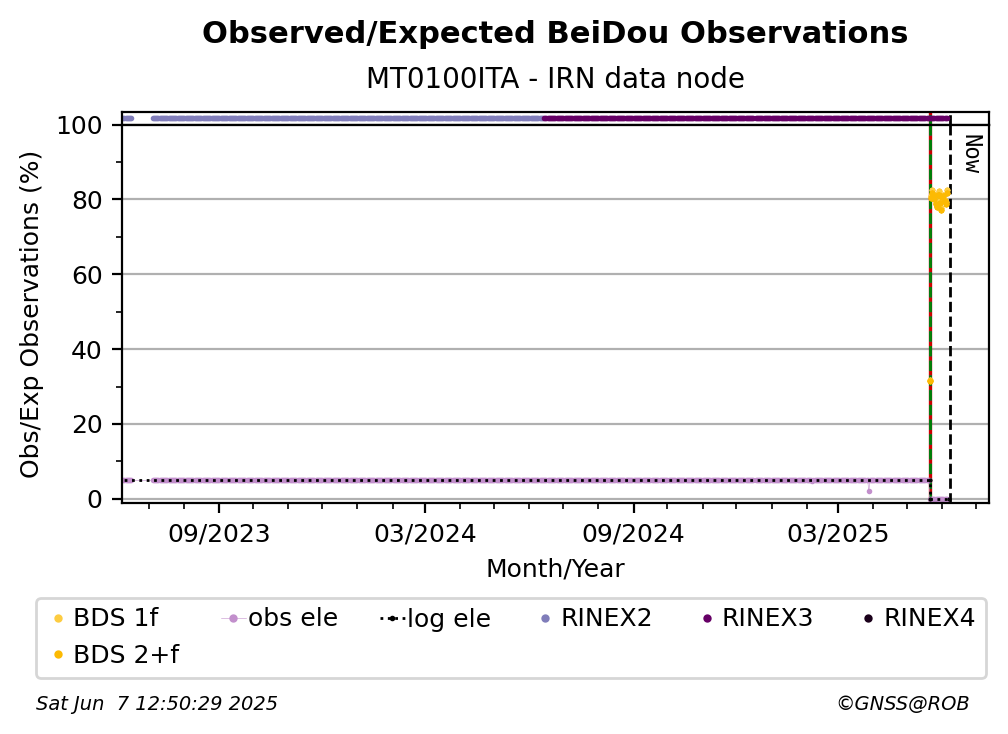 Observed/Expected BeiDou Observations
MT0100ITA - IRN data node

Obs/Exp Observations (%)

100
80
60
40
20
0

Now

09/2023
03/2024
09/2024
03/2025
Month/Year

BDS 1f
obs ele
log ele
RINEX2
RINEX3
RINEX4
BDS 2+f

Sat Jun 7 12:50:29 2025
©GNSS@ROB